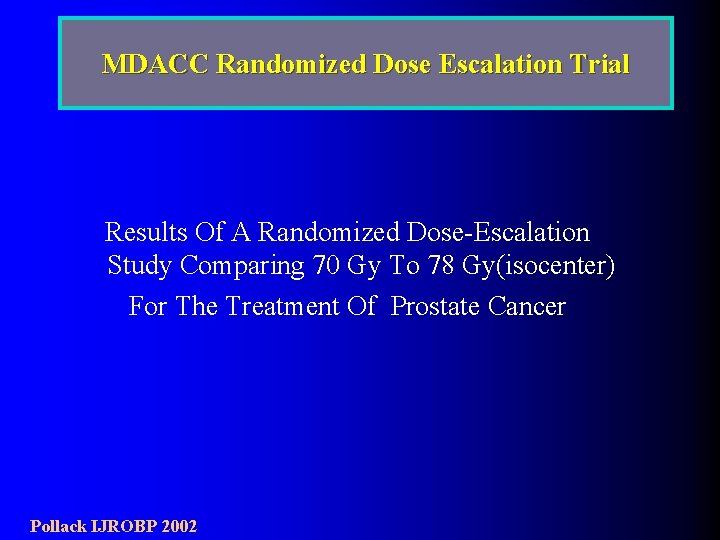 MDACC Randomized Dose Escalation Trial

Results Of A Randomized Dose-Escalation Study Comparing 70 Gy To 78 Gy(isocenter) For The Treatment Of Prostate Cancer

Pollack IJROBP 2002